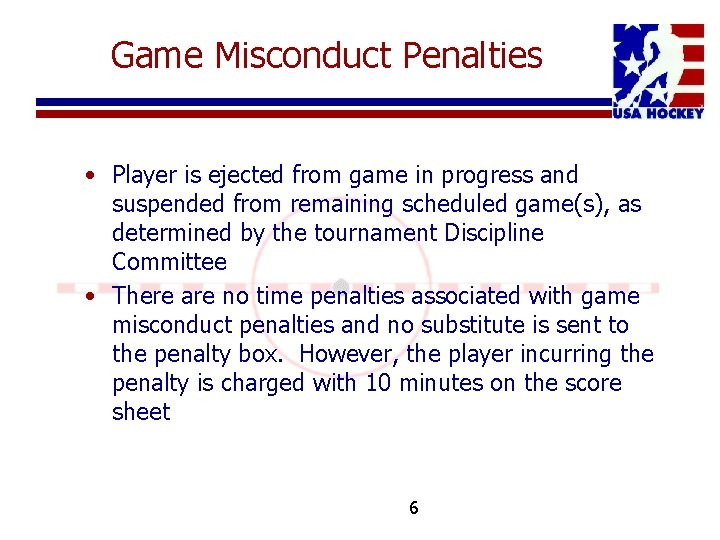 Game Misconduct Penalties

USA HOCKEY

• Player is ejected from game in progress and suspended from remaining scheduled game(s), as determined by the tournament Discipline Committee

• There are no time penalties associated with game misconduct penalties and no substitute is sent to the penalty box. However, the player incurring the penalty is charged with 10 minutes on the score sheet

6